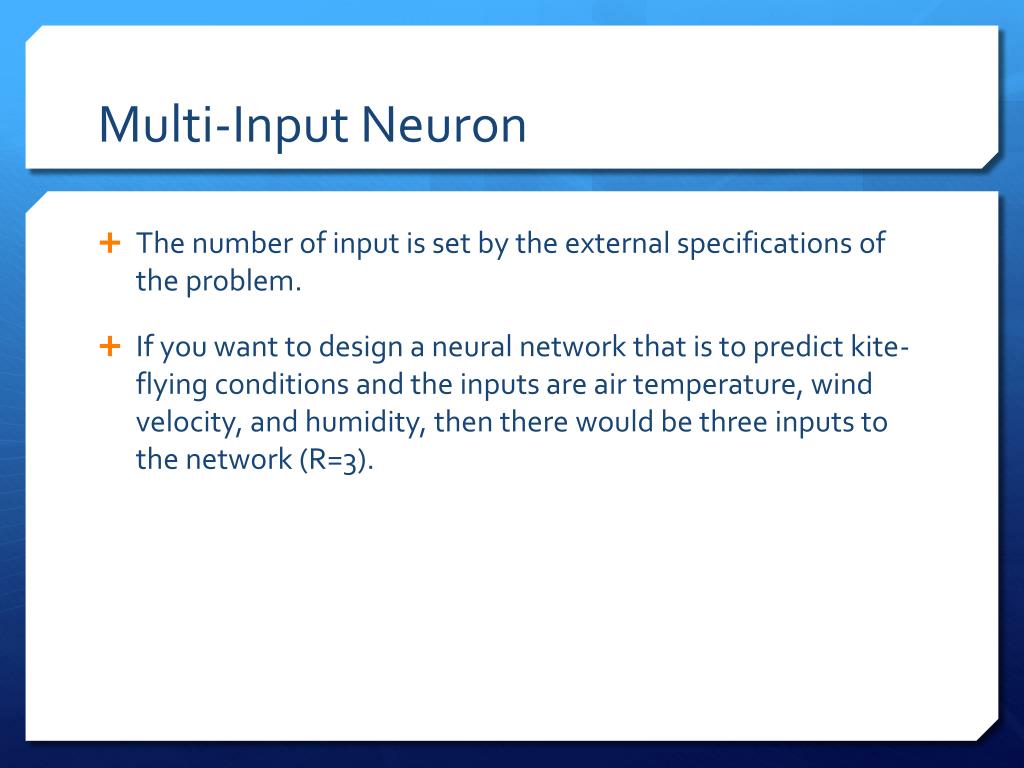 Multi-Input Neuron

+ The number of input is set by the external specifications of the problem.

+ If you want to design a neural network that is to predict kite-flying conditions and the inputs are air temperature, wind velocity, and humidity, then there would be three inputs to the network (R=3).